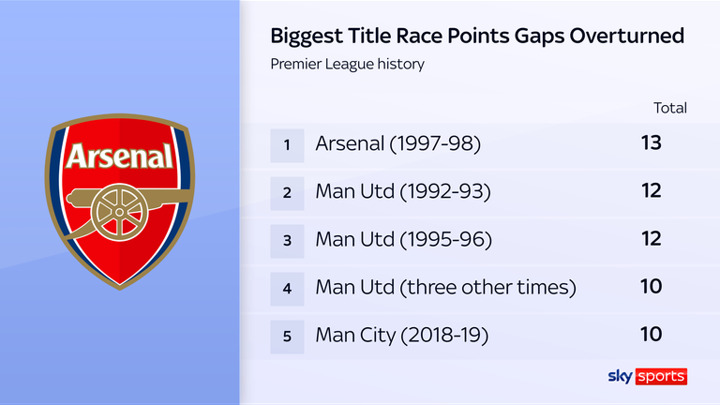 Arsenal

Biggest Title Race Points Gaps Overturned

Premier League history

| | | Total |
|---|---|---|
| 1 | Arsenal (1997-98) | 13 |
| 2 | Man Utd (1992-93) | 12 |
| 3 | Man Utd (1995-96) | 12 |
| 4 | Man Utd (three other times) | 10 |
| 5 | Man City (2018-19) | 10 |

sky sports